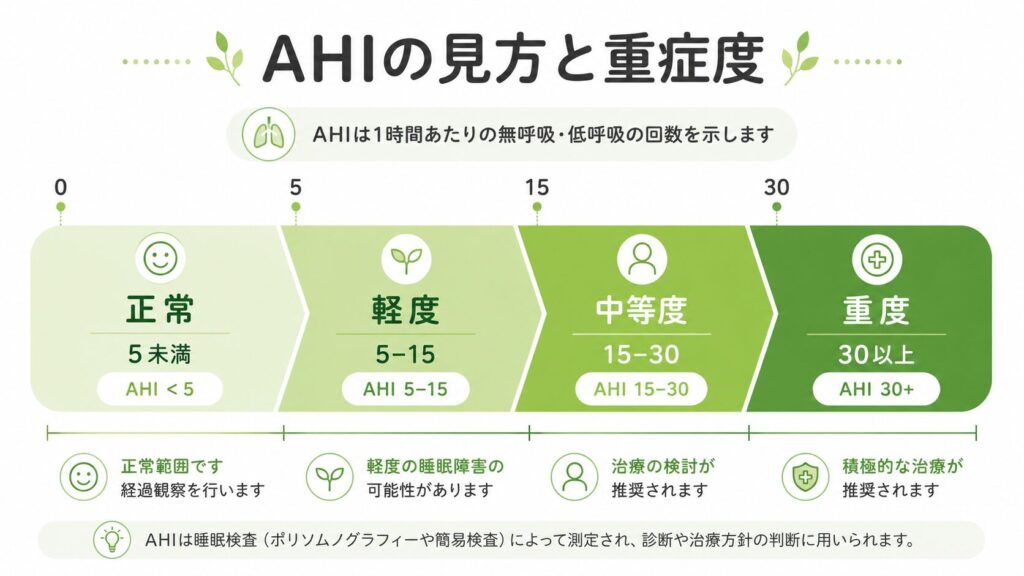 AHIの見方と重症度

AHIは1時間あたりの無呼吸・低呼吸の回数を示します

0

5

15

30

正常
5未満
AHI < 5

軽度
5–15
AHI 5–15

中等度
15–30
AHI 15–30

重度
30以上
AHI 30+

正常範囲です
経過観察を行います

軽度の睡眠障害の
可能性があります

治療の検討が
推奨されます

積極的な治療が
推奨されます

AHIは睡眠検査（ポリソムノグラフィーや簡易検査）によって測定され、診断や治療方針の判断に用いられます。